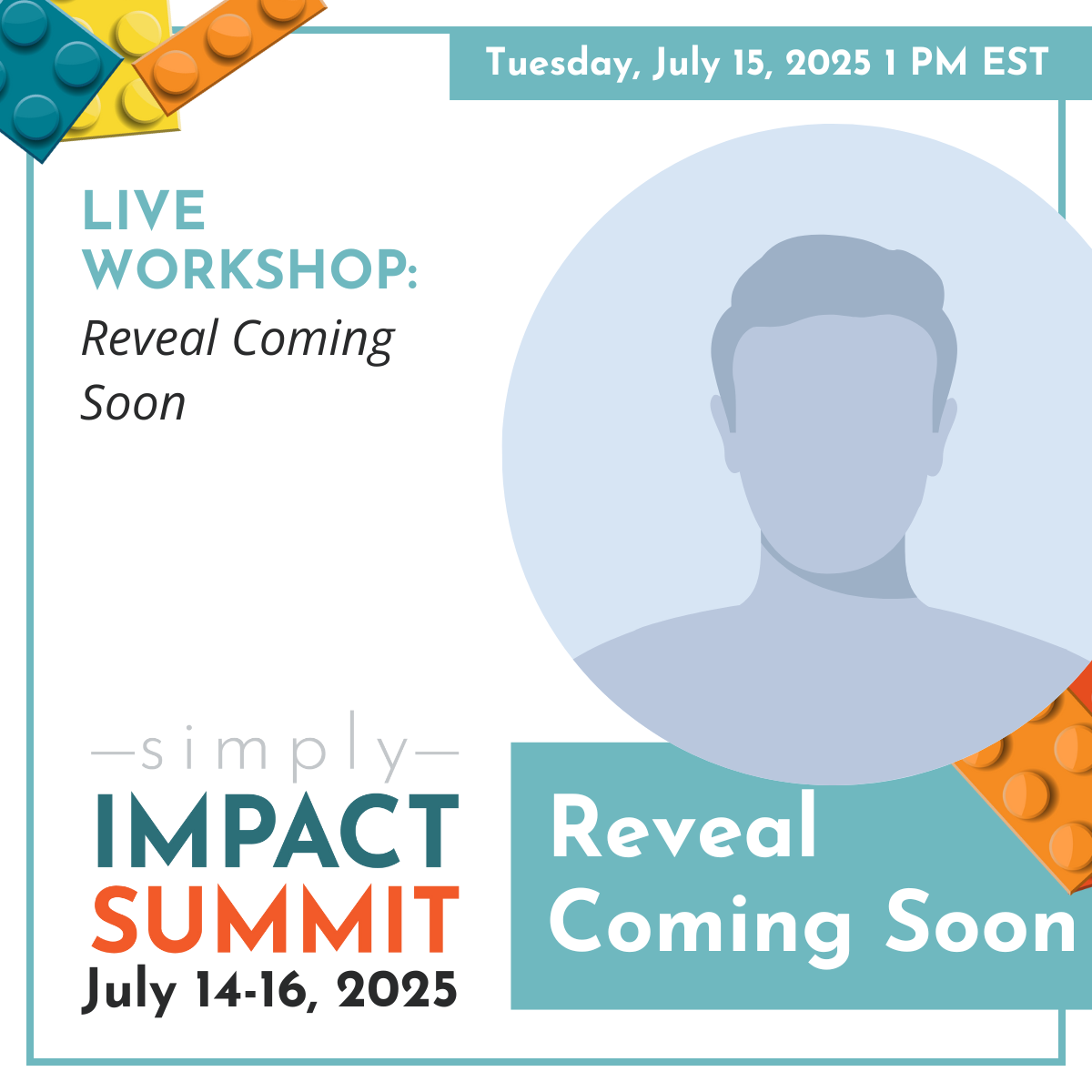 Tuesday, July 15, 2025 1 PM EST

LIVE WORKSHOP:
Reveal Coming Soon

—simply—
IMPACT
SUMMIT
July 14-16, 2025

Reveal Coming Soon